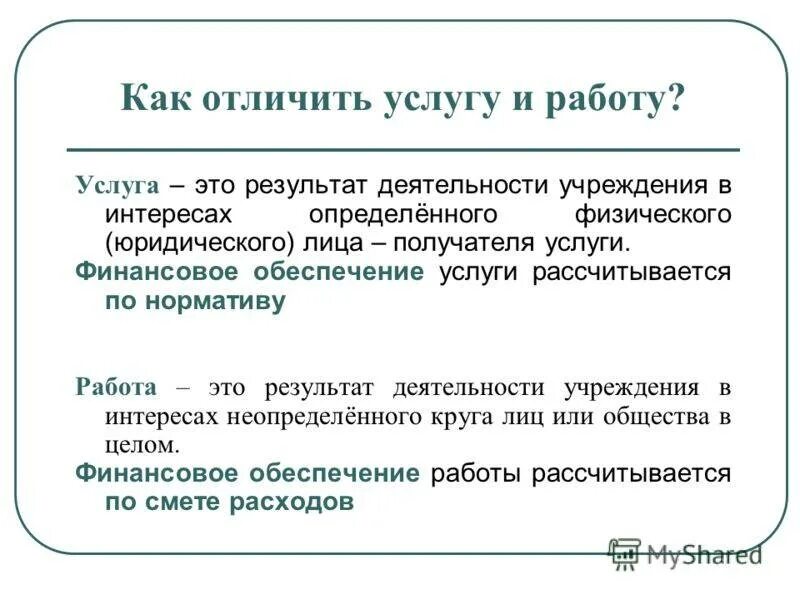 Как отличить услугу и работу?

Услуга – это результат деятельности учреждения в интересах определённого физического (юридического) лица – получателя услуги.

Финансовое обеспечение услуги рассчитывается по нормативу

Работа – это результат деятельности учреждения в интересах неопределённого круга лиц или общества в целом.

Финансовое обеспечение работы рассчитывается по смете расходов

MyShared